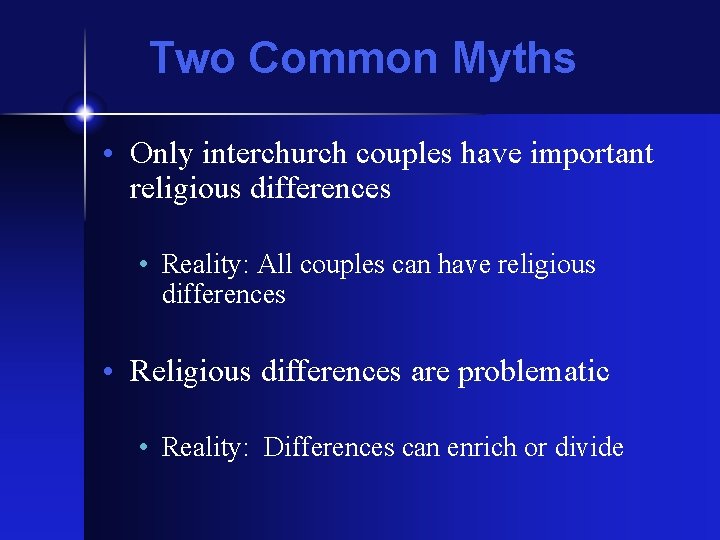 Two Common Myths

• Only interchurch couples have important religious differences

• Reality: All couples can have religious differences

• Religious differences are problematic

• Reality:  Differences can enrich or divide